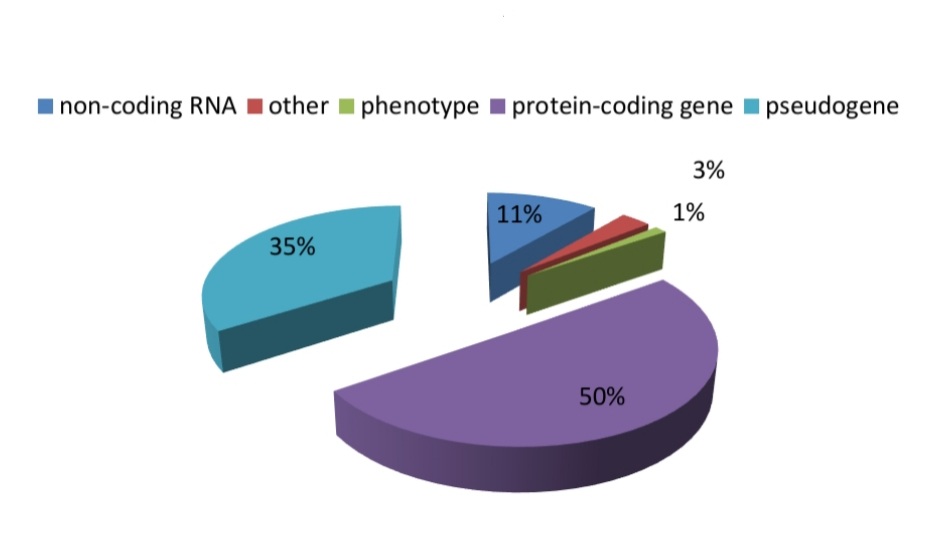 non-coding RNA other phenotype protein-coding gene pseudogene

3%
11%
1%
35%
50%